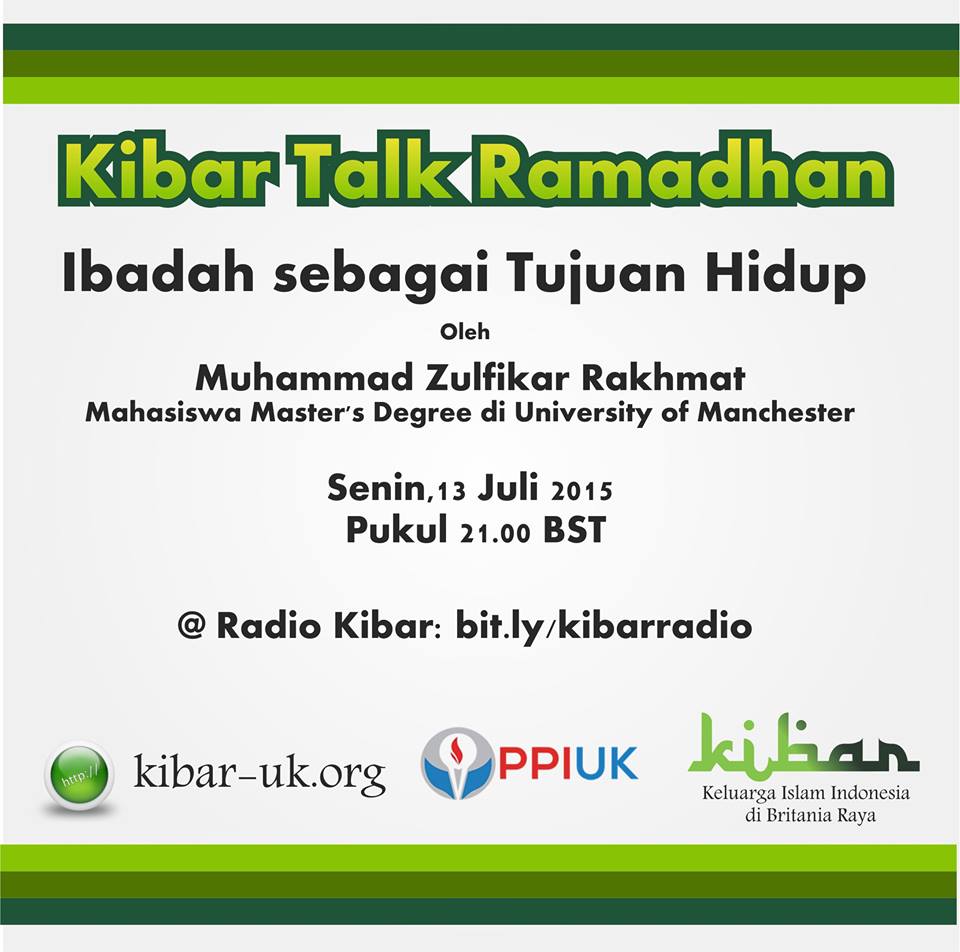 Kibar Talk Ramadhan

Ibadah sebagai Tujuan Hidup

Oleh

Muhammad Zulfikar Rakhmat
Mahasiswa Master's Degree di University of Manchester

Senin, 13 Juli 2015
Pukul 21.00 BST

@ Radio Kibar: bit.ly/kibarradio

http://

kibar-uk.org

PPIUK

kibar
Keluarga Islam Indonesia di Britania Raya